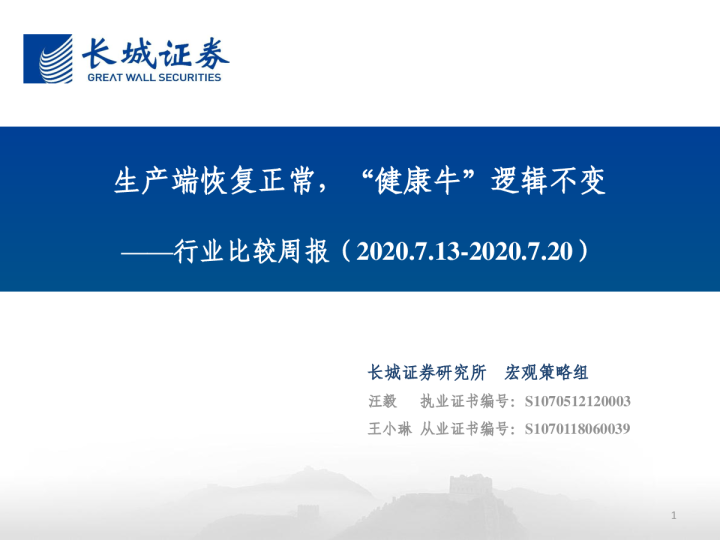 长城证券
GREAT WALL SECURITIES

生产端恢复正常，“健康牛”逻辑不变

——行业比较周报（2020.7.13-2020.7.20）

长城证券研究所 宏观策略组

汪毅 执业证书编号：S1070512120003

王小琳 从业证书编号：S1070118060039

1